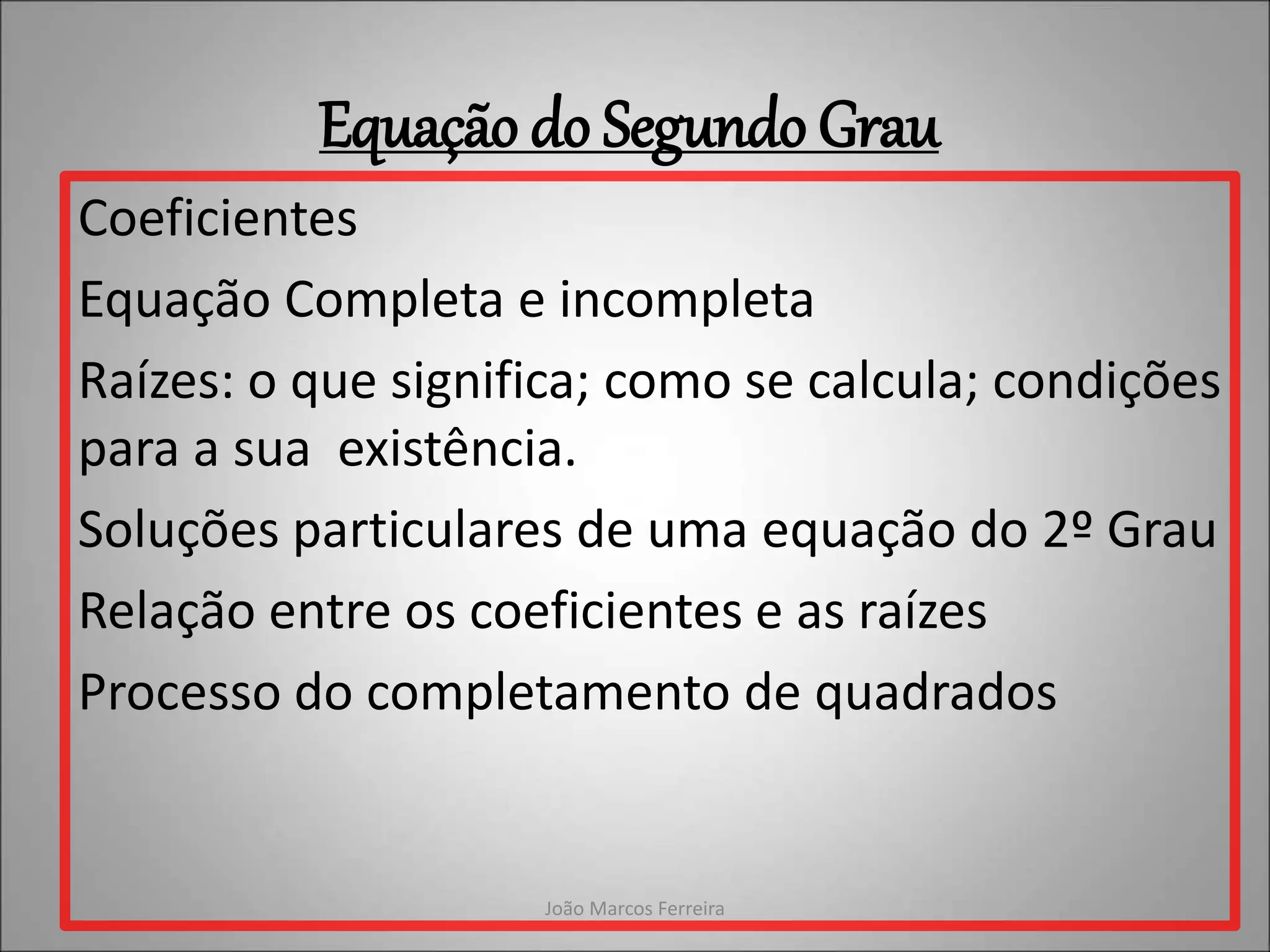 Equação do Segundo Grau

Coeficientes

Equação Completa e incompleta

Raízes: o que significa; como se calcula; condições para a sua existência.

Soluções particulares de uma equação do 2º Grau

Relação entre os coeficientes e as raízes

Processo do completamento de quadrados

João Marcos Ferreira